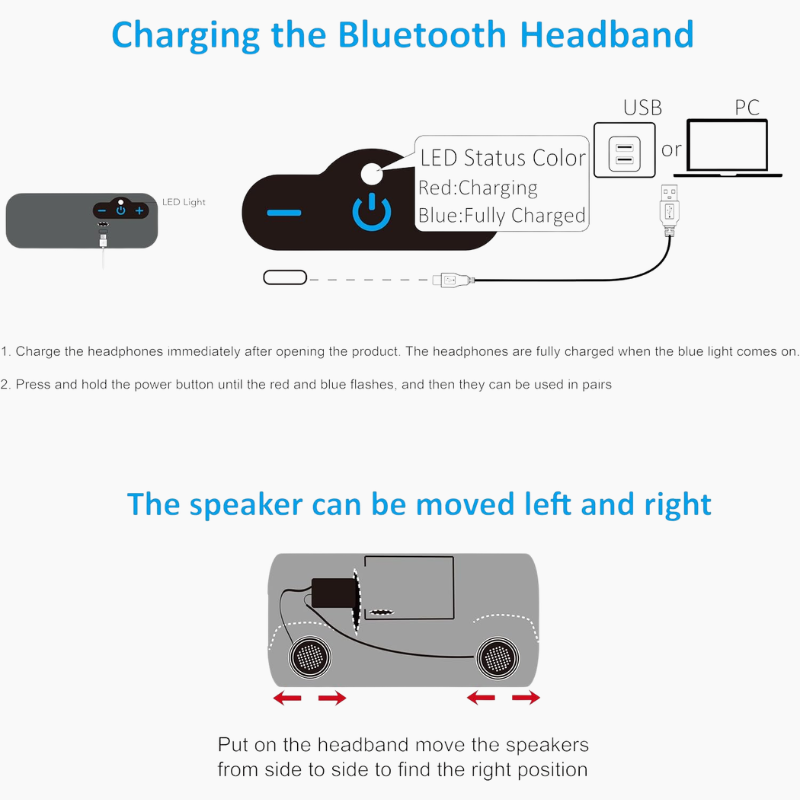 Charging the Bluetooth Headband

LED Light

LED Status Color
Red:Charging
Blue:Fully Charged

USB

or

PC

1. Charge the headphones immediately after opening the product. The headphones are fully charged when the blue light comes on.

2. Press and hold the power button until the red and blue flashes, and then they can be used in pairs

The speaker can be moved left and right

Put on the headband move the speakers from side to side to find the right position